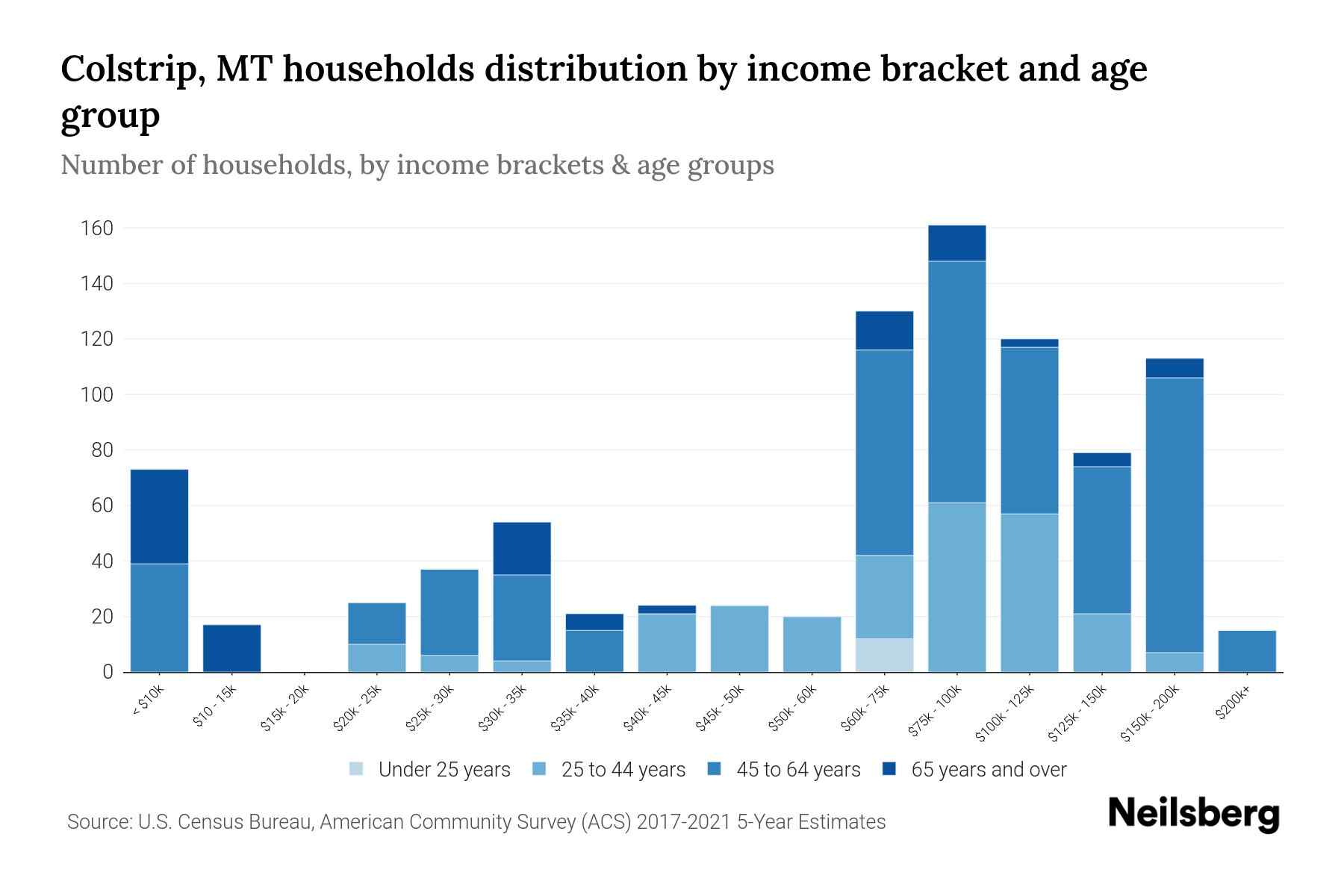 Colstrip, MT households distribution by income bracket and age group

Number of households, by income brackets & age groups

160
140
120
100
80
60
40
20
0

< $10k
$10 - 15k
$15k - 20k
$20k - 25k
$25k - 30k
$30k - 35k
$35k - 40k
$40k - 45k
$45k - 50k
$50k - 60k
$60k - 75k
$75k - 100k
$100k - 125k
$125k - 150k
$150k - 200k
$200k+

Under 25 years
25 to 44 years
45 to 64 years
65 years and over

Source: U.S. Census Bureau, American Community Survey (ACS) 2017-2021 5-Year Estimates

Neilsberg